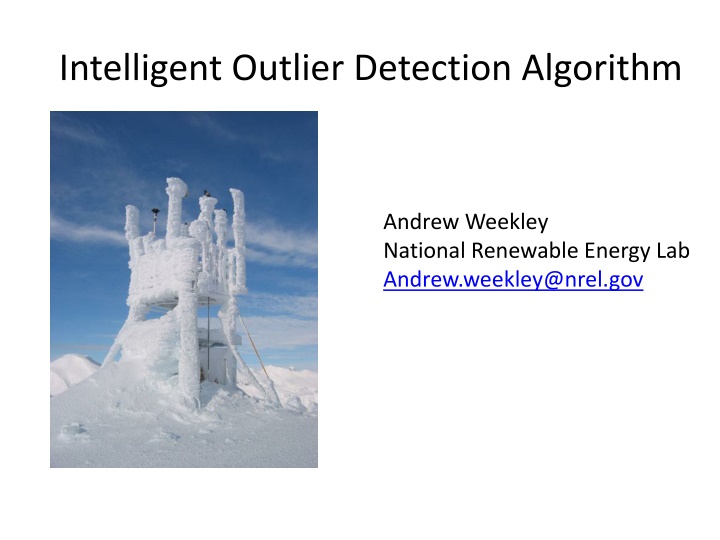 Intelligent Outlier Detection Algorithm

Andrew Weekley
National Renewable Energy Lab
Andrew.weekley@nrel.gov